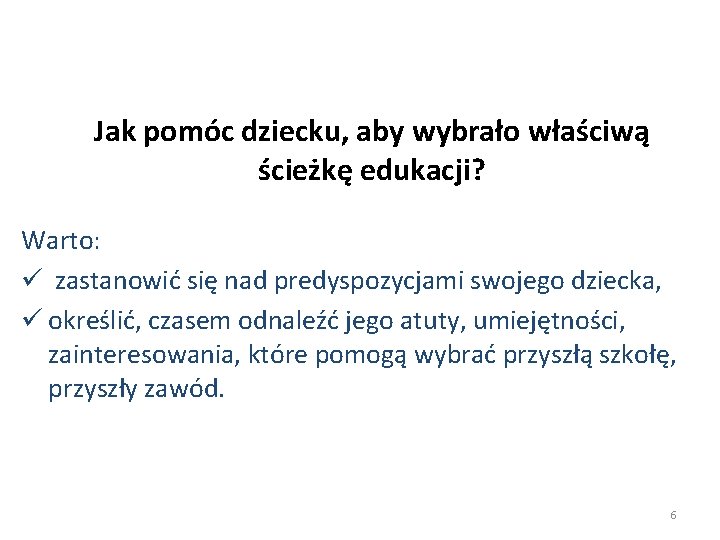 Jak pomóc dziecku, aby wybrało właściwą ścieżkę edukacji?

Warto:
✓ zastanowić się nad predyspozycjami swojego dziecka,
✓ określić, czasem odnaleźć jego atuty, umiejętności, zainteresowania, które pomogą wybrać przyszłą szkołę, przyszły zawód.

6